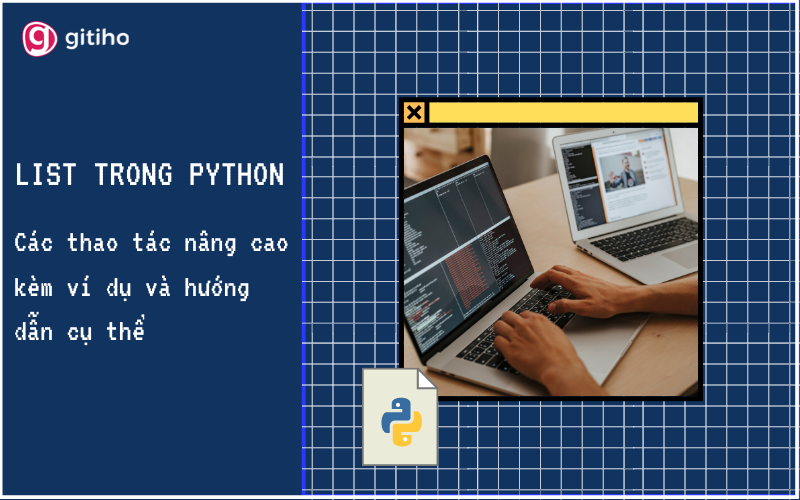 gitiho

LIST TRONG PYTHON

Các thao tác nâng cao kèm ví dụ và hướng dẫn cụ thể